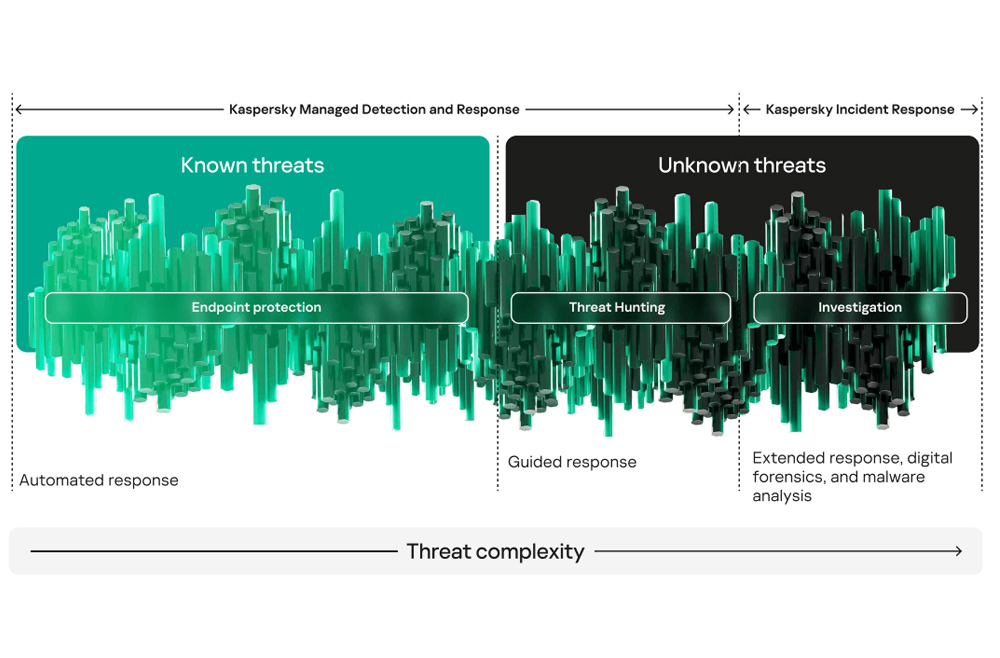 Kaspersky Managed Detection and Response

Kaspersky Incident Response

Known threats

Unknown threats

Endpoint protection

Threat Hunting

Investigation

Automated response

Guided response

Extended response, digital forensics, and malware analysis

Threat complexity